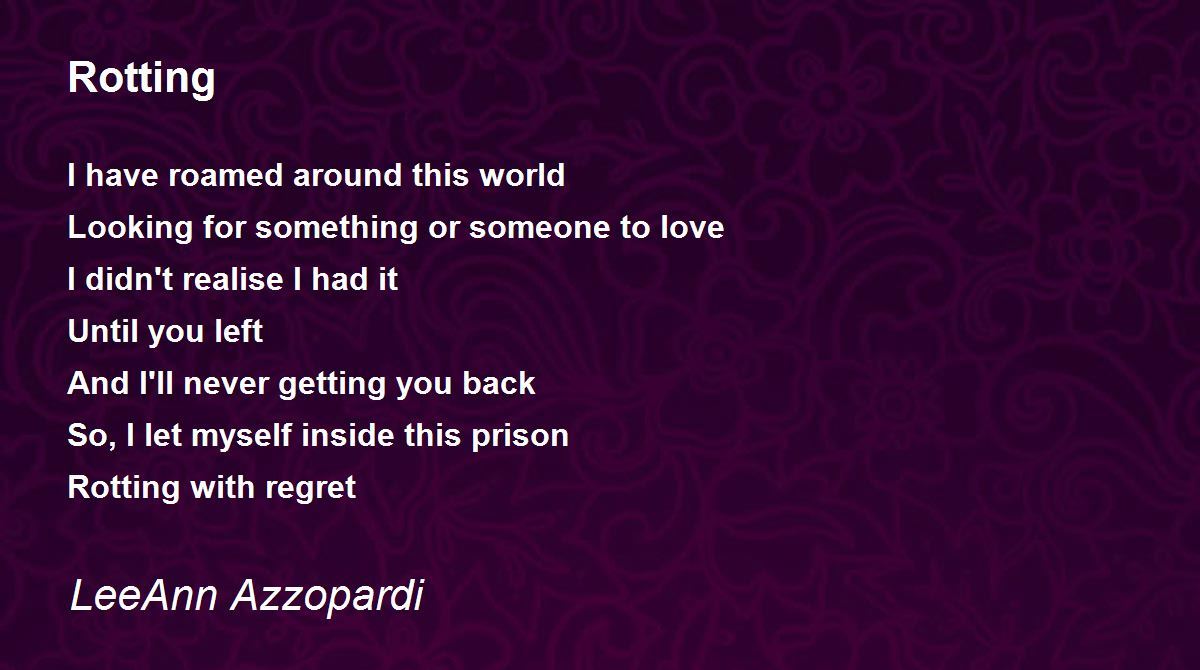 Rotting

I have roamed around this world
Looking for something or someone to love
I didn't realise I had it
Until you left
And I'll never getting you back
So, I let myself inside this prison
Rotting with regret

LeeAnn Azzopardi